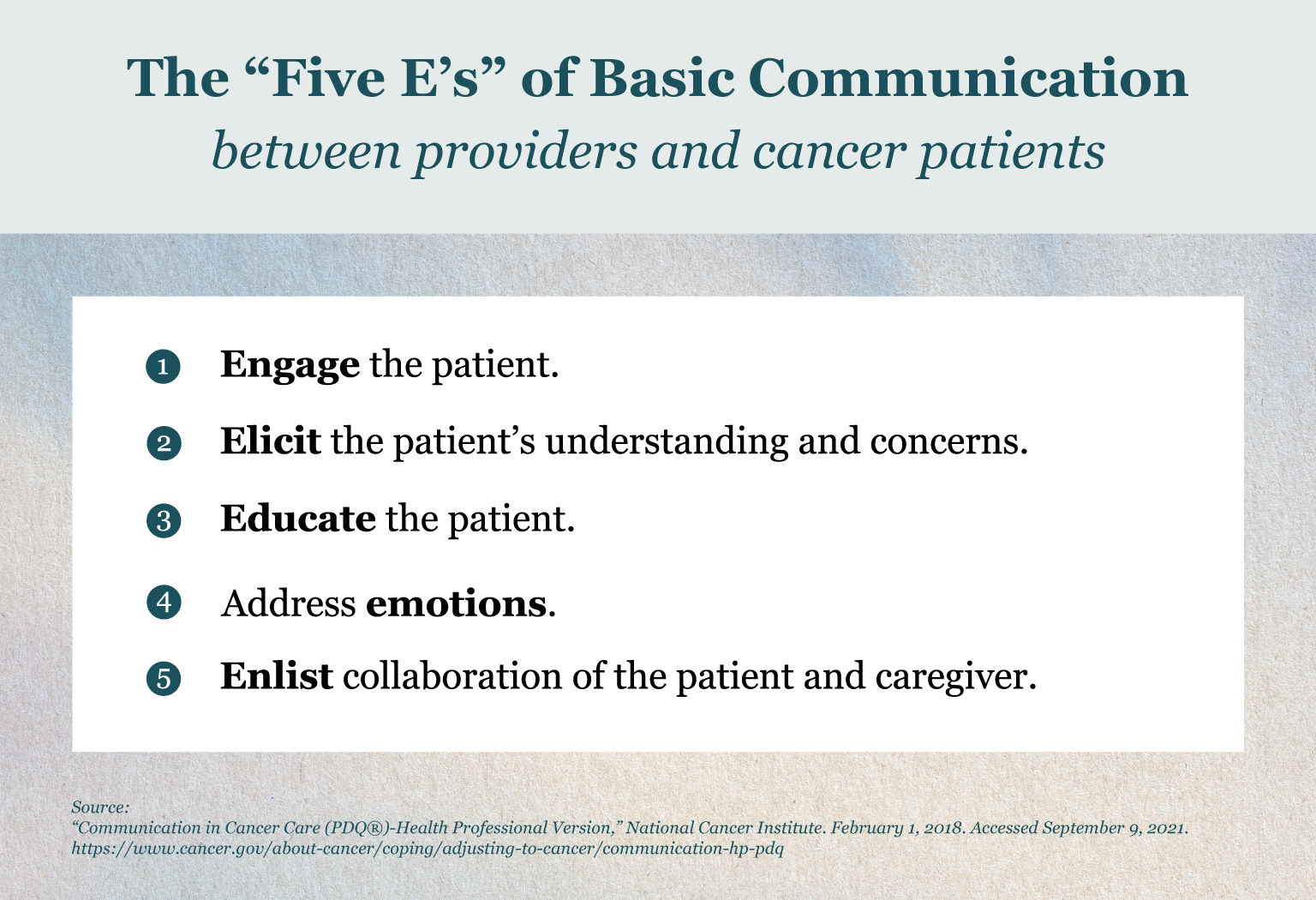 The “Five E’s” of Basic Communication
between providers and cancer patients

1 Engage the patient.

2 Elicit the patient’s understanding and concerns.

3 Educate the patient.

4 Address emotions.

5 Enlist collaboration of the patient and caregiver.

Source:
“Communication in Cancer Care (PDQ®)-Health Professional Version,” National Cancer Institute. February 1, 2018. Accessed September 9, 2021.
https://www.cancer.gov/about-cancer/coping/adjusting-to-cancer/communication-hp-pdq